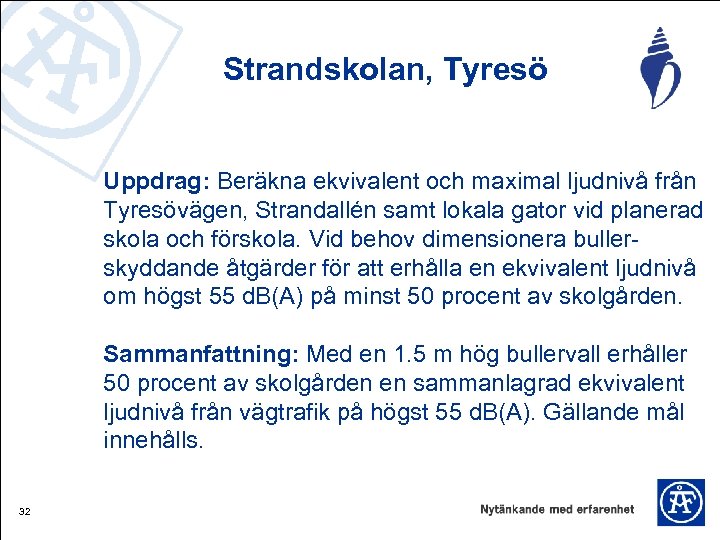 Strandskolan, Tyresö

Uppdrag: Beräkna ekvivalent och maximal ljudnivå från Tyresövägen, Strandallén samt lokala gator vid planerad skola och förskola. Vid behov dimensionera bullerskyddande åtgärder för att erhålla en ekvivalent ljudnivå om högst 55 dB(A) på minst 50 procent av skolgården.

Sammanfattning: Med en 1.5 m hög bullervall erhåller 50 procent av skolgården en sammanlagrad ekvivalent ljudnivå från vägtrafik på högst 55 dB(A). Gällande mål innehålls.

32

Nytänkande med erfarenhet

ÅF